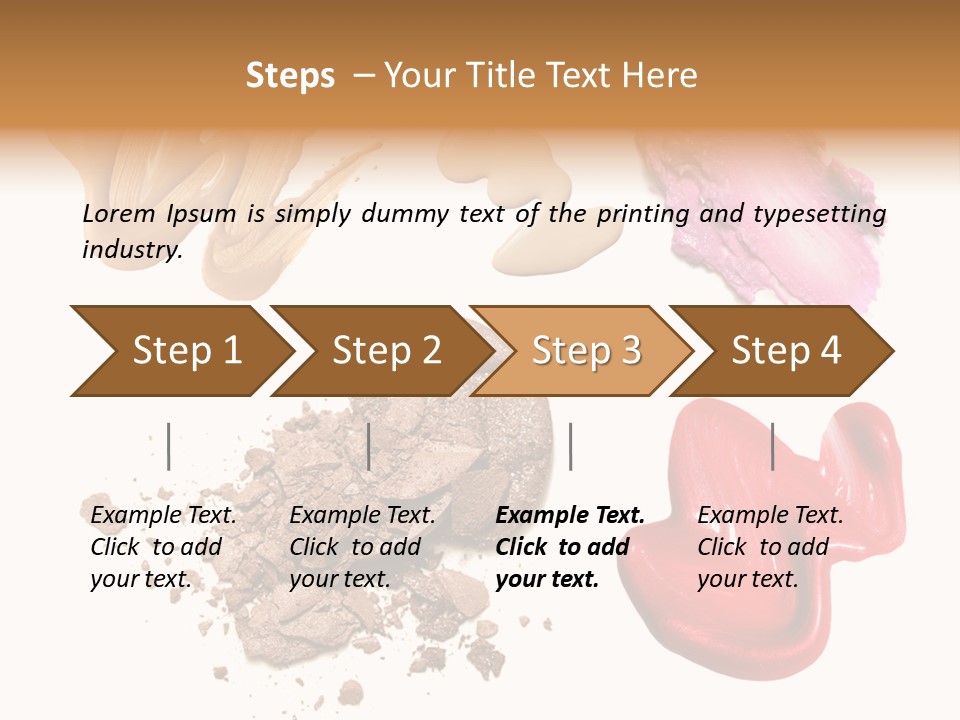 Steps – Your Title Text Here

Lorem Ipsum is simply dummy text of the printing and typesetting industry.

Step 1

Step 2

Step 3

Step 4

Example Text. Click to add your text.

Example Text. Click to add your text.

Example Text. Click to add your text.

Example Text. Click to add your text.